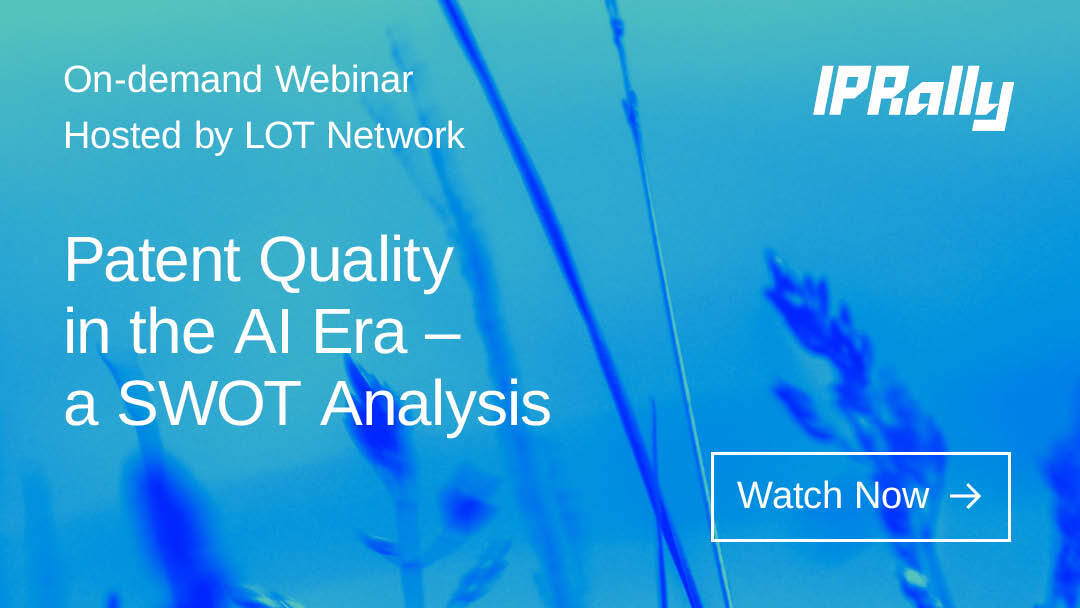 On-demand Webinar
Hosted by LOT Network

IPRally

Patent Quality in the AI Era – a SWOT Analysis

Watch Now →